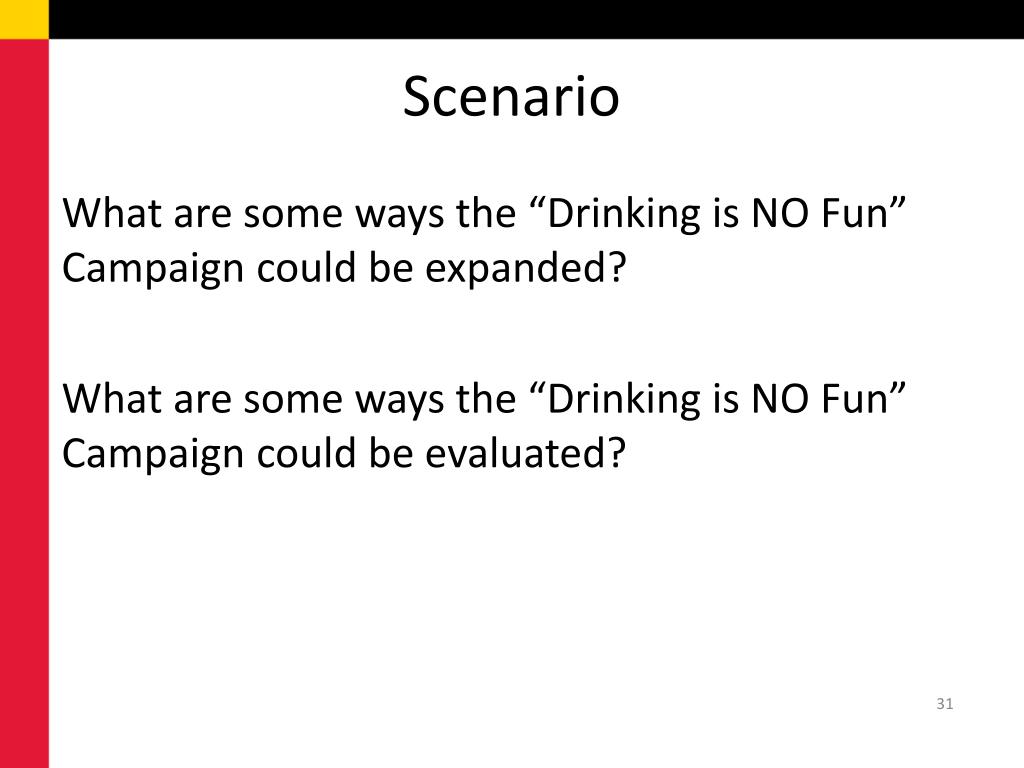 Scenario

What are some ways the “Drinking is NO Fun” Campaign could be expanded?

What are some ways the “Drinking is NO Fun” Campaign could be evaluated?

31